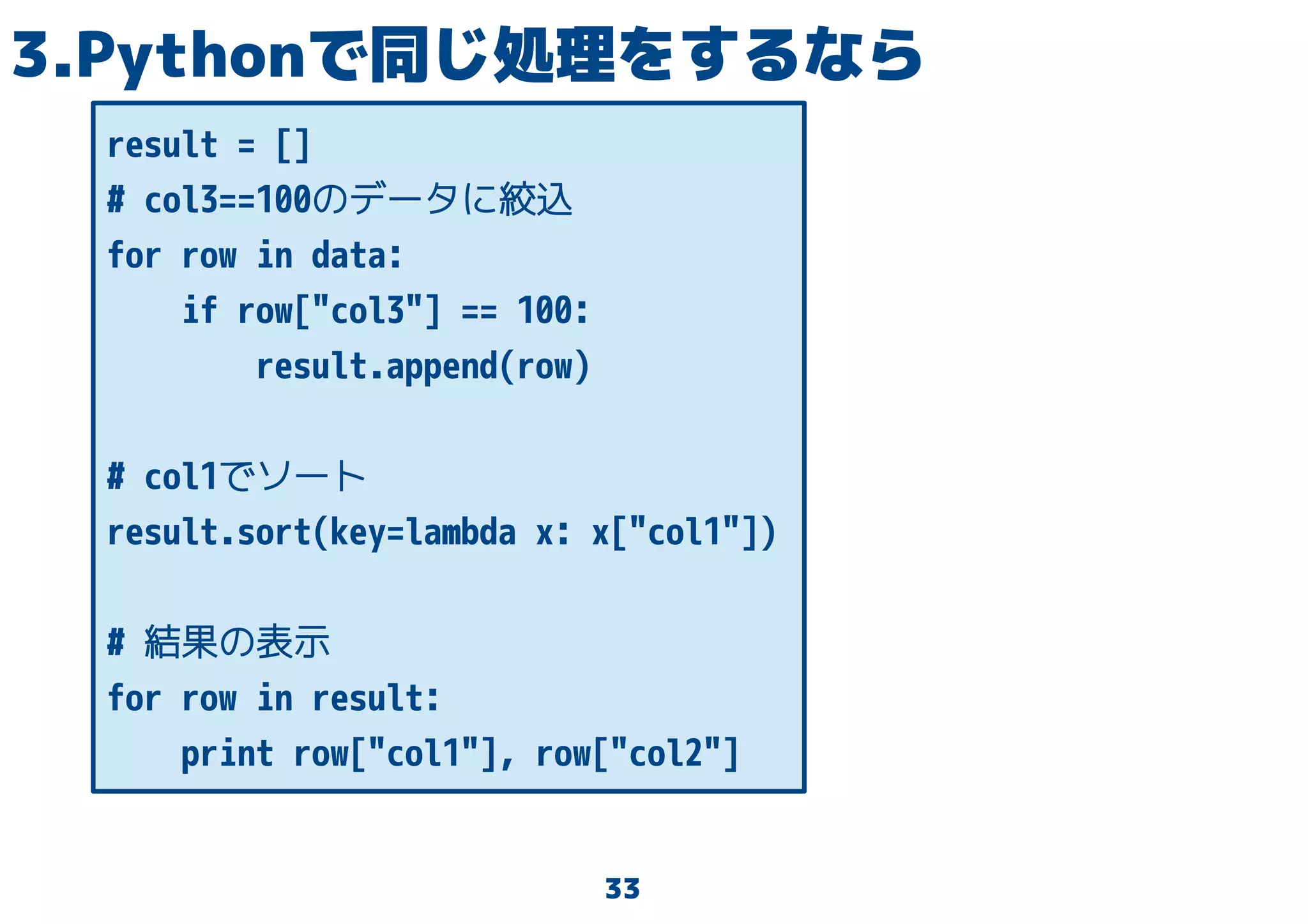 3.Pythonで同じ処理をするなら

result = []
# col3==100のデータに絞込
for row in data:
    if row["col3"] == 100:
        result.append(row)

# col1でソート
result.sort(key=lambda x: x["col1"])

# 結果の表示
for row in result:
    print row["col1"], row["col2"]

33